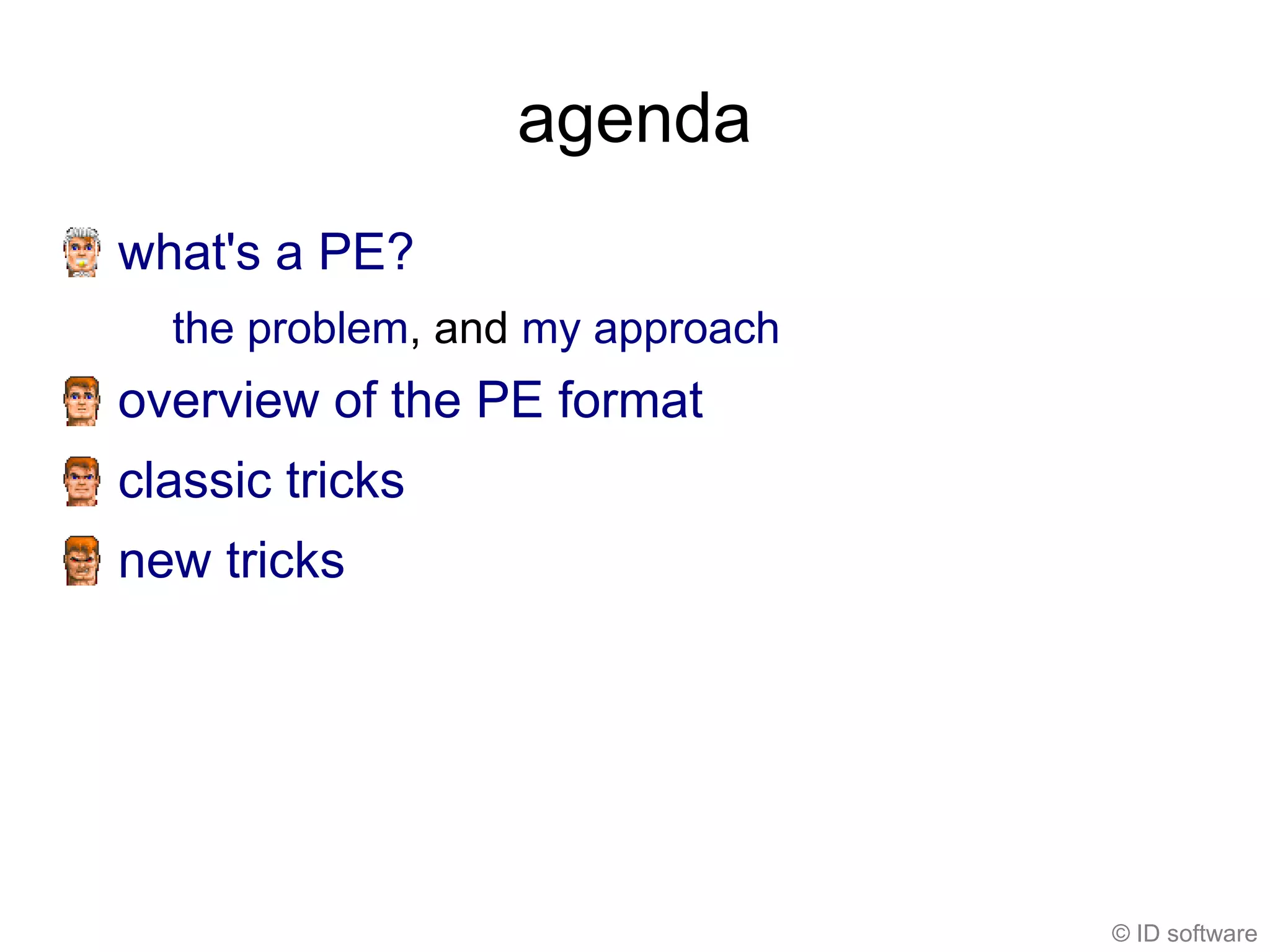 agenda

what's a PE?

the problem, and my approach

overview of the PE format

classic tricks

new tricks

© ID software